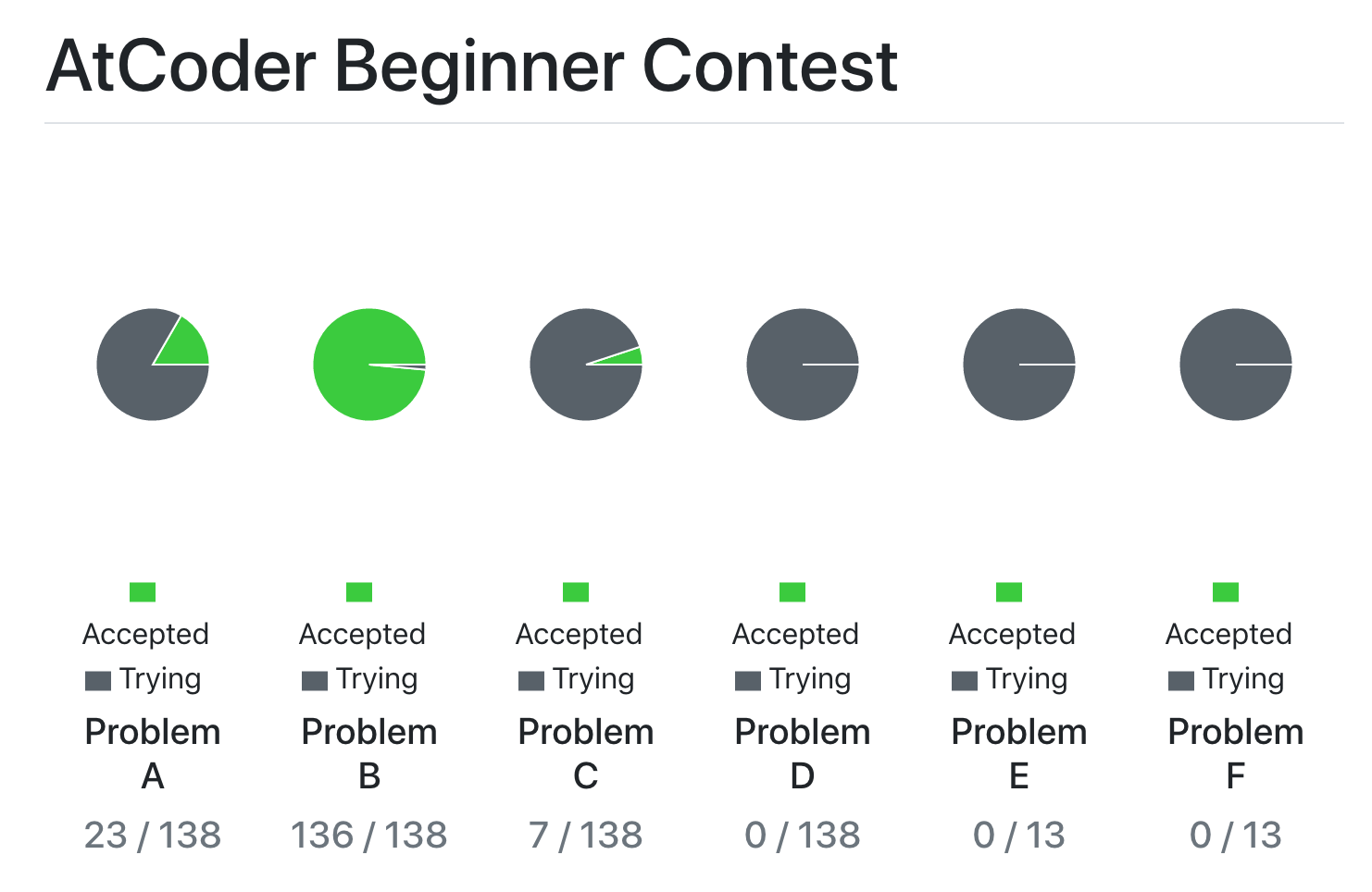 AtCoder Beginner Contest

Accepted
Trying
Problem A
23 / 138

Accepted
Trying
Problem B
136 / 138

Accepted
Trying
Problem C
7 / 138

Accepted
Trying
Problem D
0 / 138

Accepted
Trying
Problem E
0 / 13

Accepted
Trying
Problem F
0 / 13